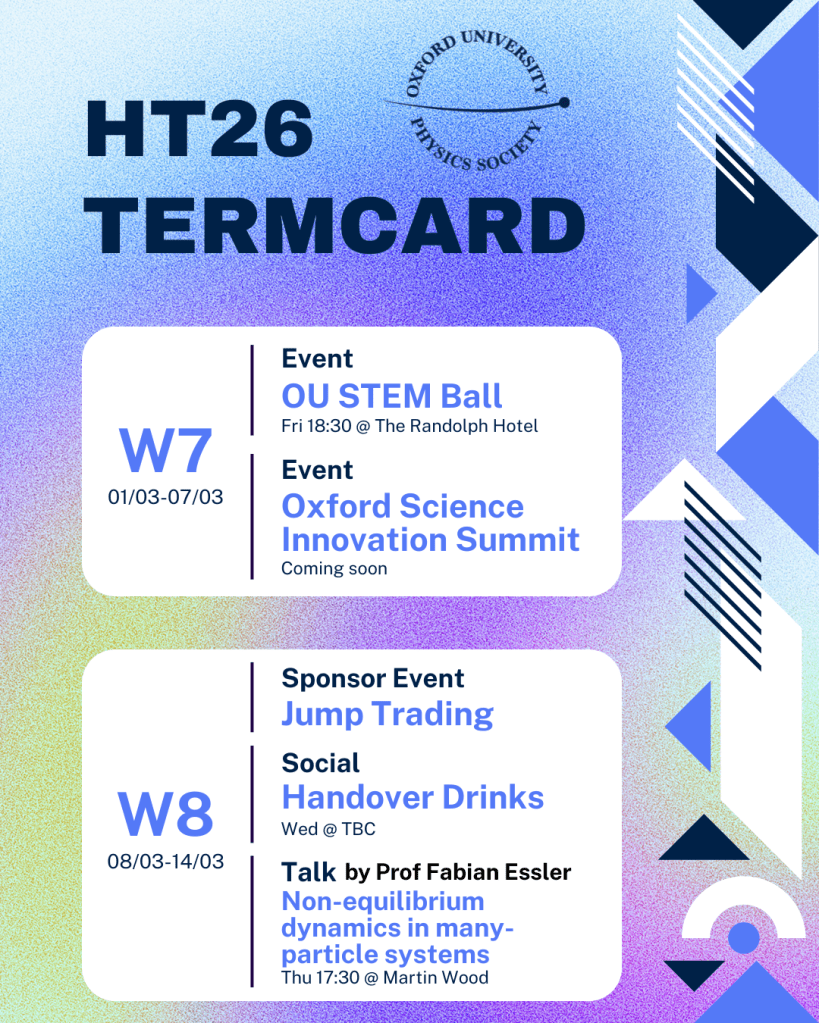 HT26
TERMCARD

OXFORD UNIVERSITY
PHYSICS SOCIETY

W7
01/03-07/03

Event
OU STEM Ball
Fri 18:30 @ The Randolph Hotel

Event
Oxford Science Innovation Summit
Coming soon

W8
08/03-14/03

Sponsor Event
Jump Trading

Social
Handover Drinks
Wed @ TBC

Talk by Prof Fabian Essler
Non-equilibrium dynamics in many-particle systems
Thu 17:30 @ Martin Wood